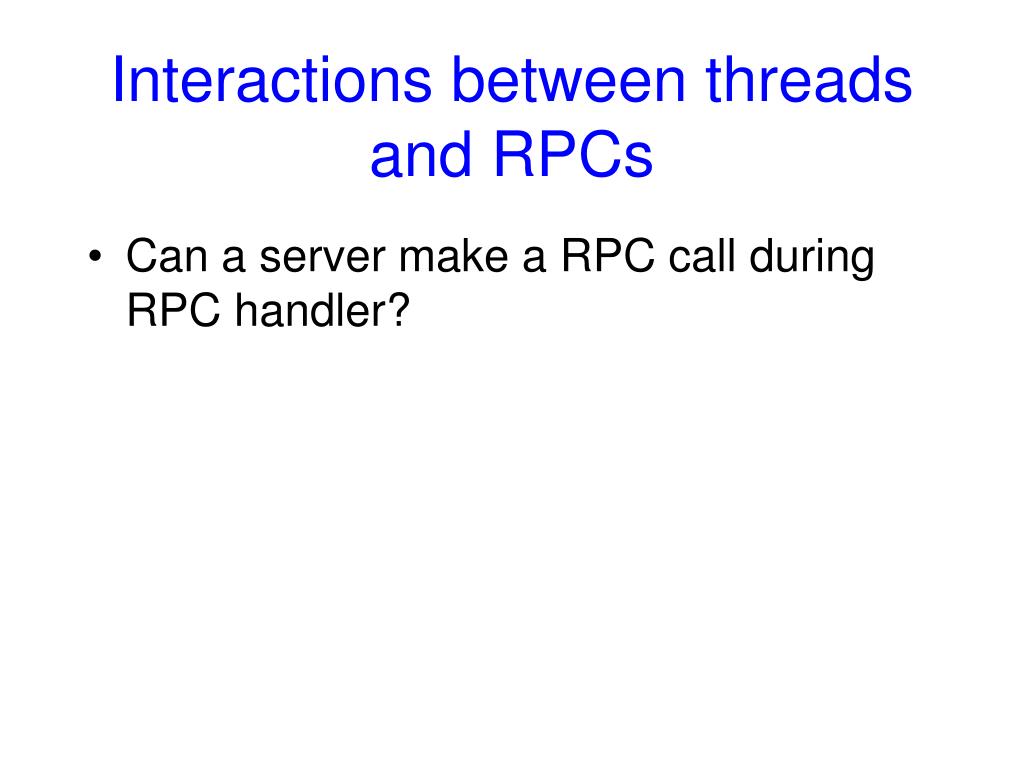 Interactions between threads and RPCs

• Can a server make a RPC call during RPC handler?